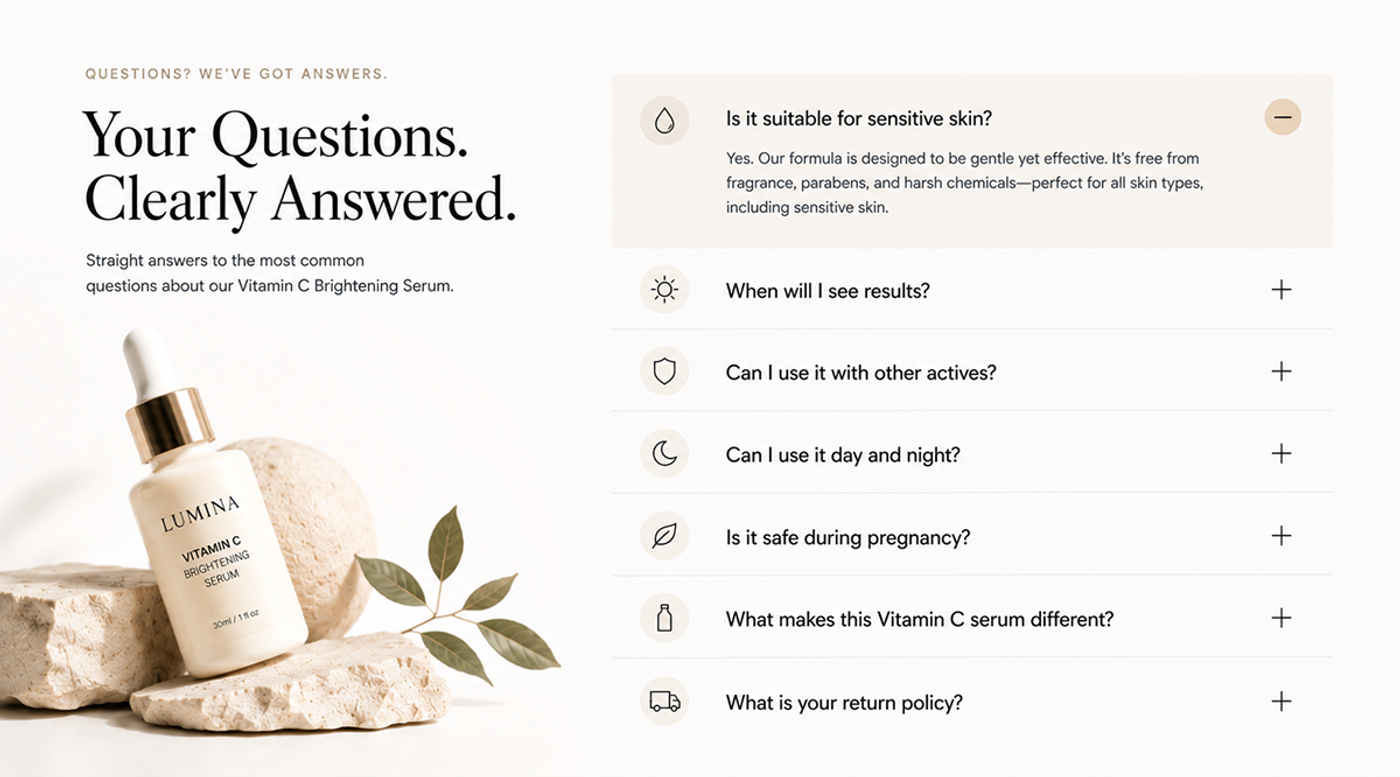 QUESTIONS? WE'VE GOT ANSWERS.

Your Questions. Clearly Answered.

Straight answers to the most common questions about our Vitamin C Brightening Serum.

LUMINA
VITAMIN C
BRIGHTENING
SERUM
30ml / 1 fl oz

Is it suitable for sensitive skin?

Yes. Our formula is designed to be gentle yet effective. It's free from fragrance, parabens, and harsh chemicals—perfect for all skin types, including sensitive skin.

When will I see results?

Can I use it with other actives?

Can I use it day and night?

Is it safe during pregnancy?

What makes this Vitamin C serum different?

What is your return policy?